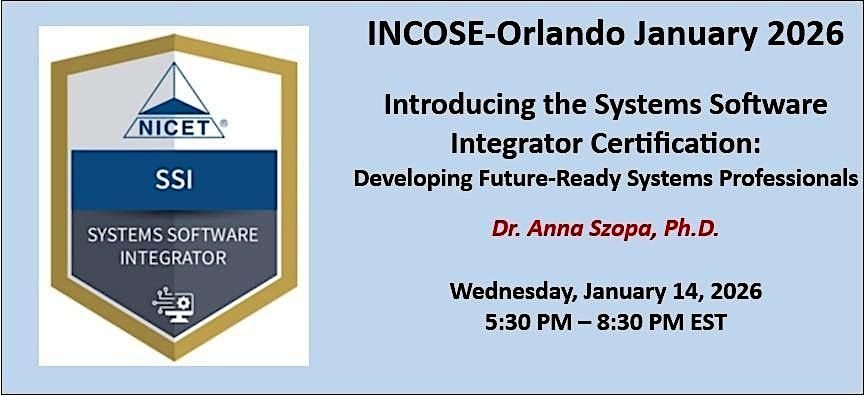 NICET®

SSI

SYSTEMS SOFTWARE INTEGRATOR

INCOSE-Orlando January 2026

Introducing the Systems Software Integrator Certification:
Developing Future-Ready Systems Professionals

Dr. Anna Szopa, Ph.D.

Wednesday, January 14, 2026
5:30 PM – 8:30 PM EST